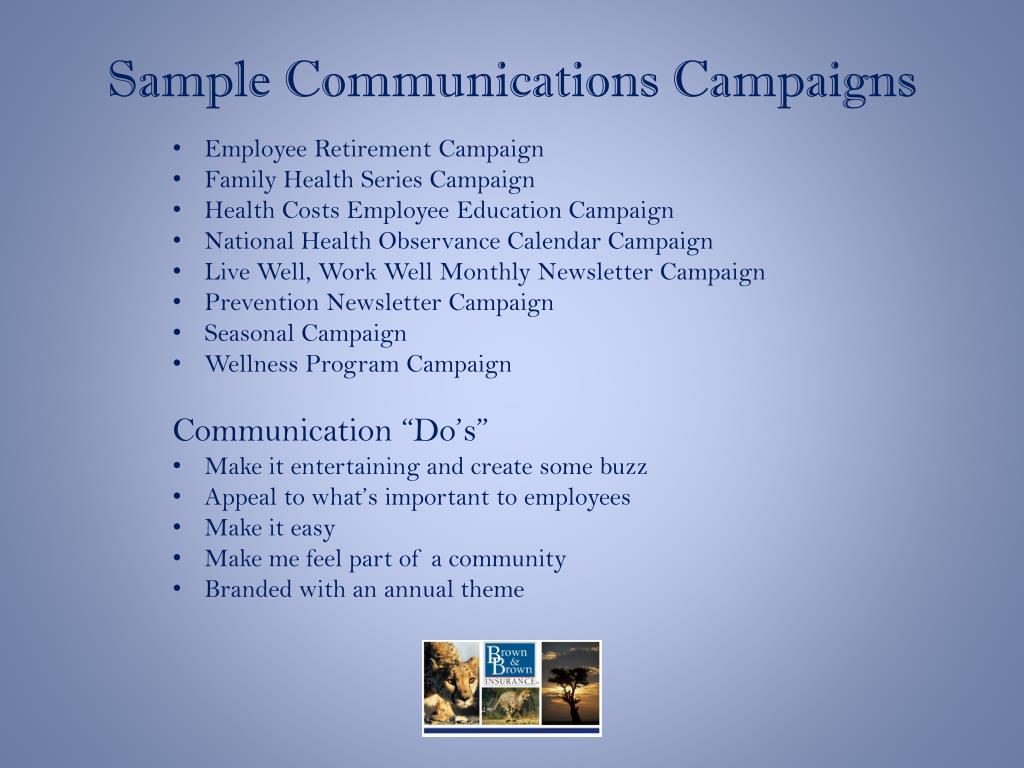 Sample Communications Campaigns

• Employee Retirement Campaign
• Family Health Series Campaign
• Health Costs Employee Education Campaign
• National Health Observance Calendar Campaign
• Live Well, Work Well Monthly Newsletter Campaign
• Prevention Newsletter Campaign
• Seasonal Campaign
• Wellness Program Campaign

Communication “Do’s”
• Make it entertaining and create some buzz
• Appeal to what’s important to employees
• Make it easy
• Make me feel part of a community
• Branded with an annual theme

Brown & Brown INSURANCE